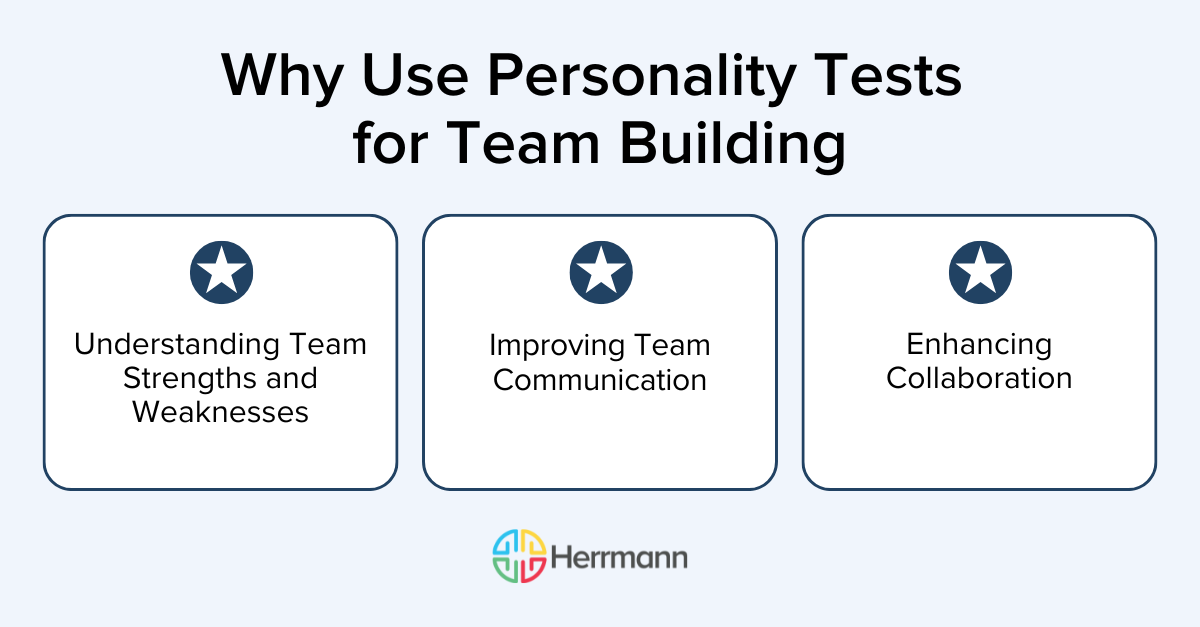 Why Use Personality Tests for Team Building

Understanding Team Strengths and Weaknesses

Improving Team Communication

Enhancing Collaboration

Herrmann